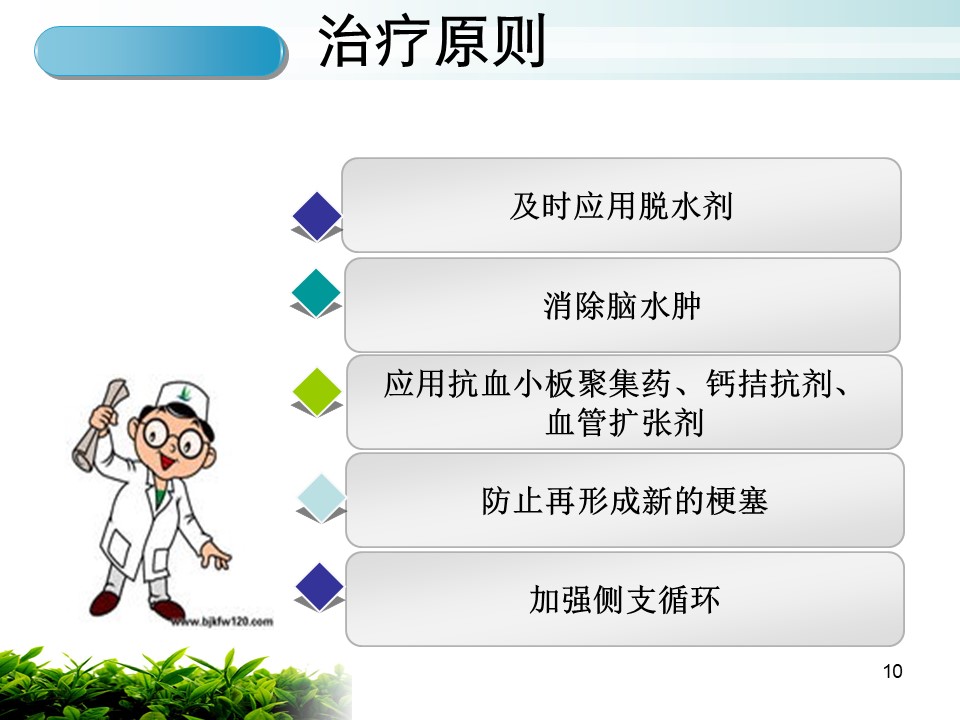 治疗原则

及时应用脱水剂

消除脑水肿

应用抗血小板聚集药、钙拮抗剂、血管扩张剂

防止再形成新的梗塞

加强侧支循环

www.bjkfw120.com

10